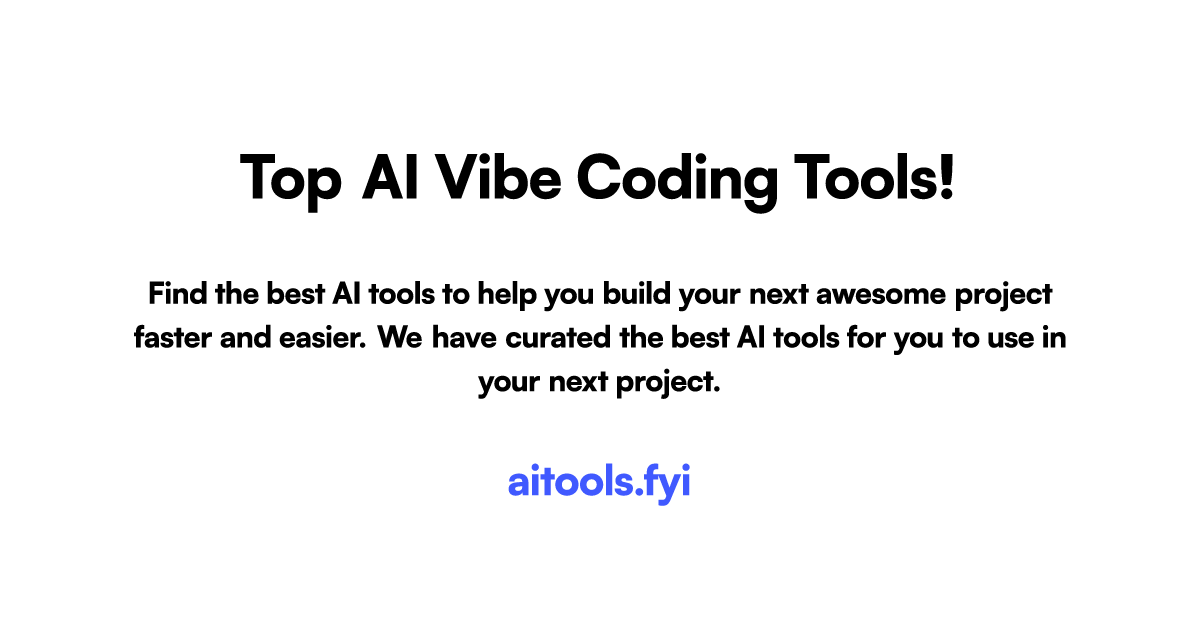 Top AI Vibe Coding Tools!

Find the best AI tools to help you build your next awesome project faster and easier. We have curated the best AI tools for you to use in your next project.

aitools.fyi